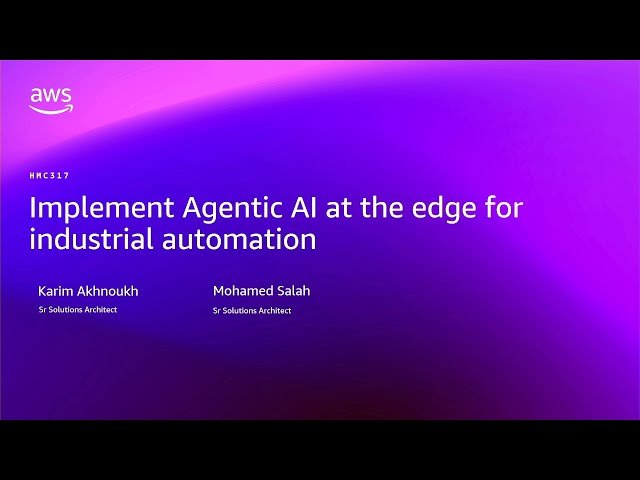 aws

HMC317

Implement Agentic AI at the edge for industrial automation

Karim Akhnoukh
Sr Solutions Architect

Mohamed Salah
Sr Solutions Architect